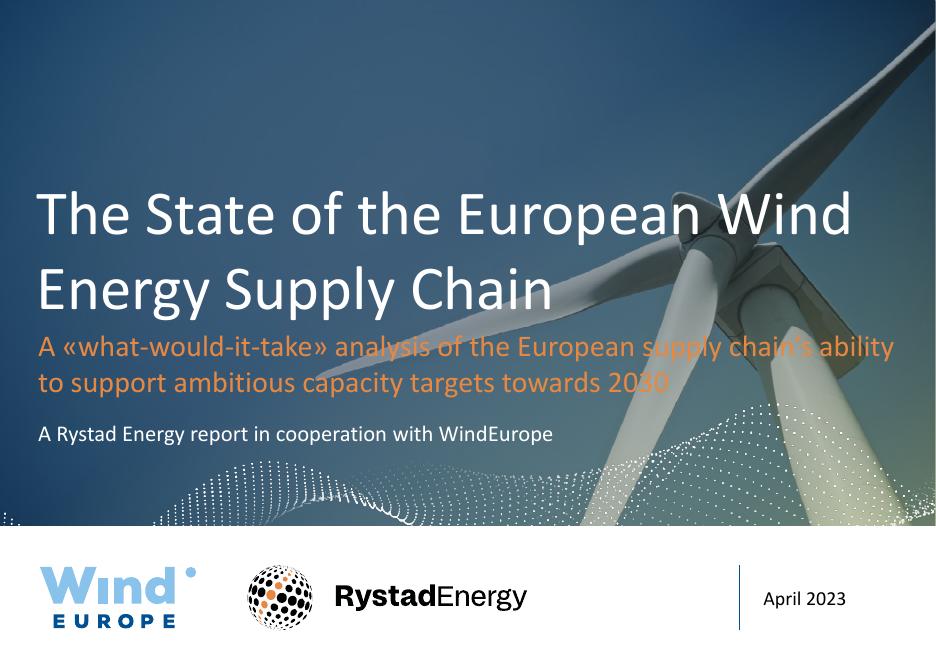 The State of the European Wind Energy Supply Chain

A «what-would-it-take» analysis of the European supply chain's ability to support ambitious capacity targets towards 2030

A Rystad Energy report in cooperation with WindEurope

Wind EUROPE

RystadEnergy

April 2023